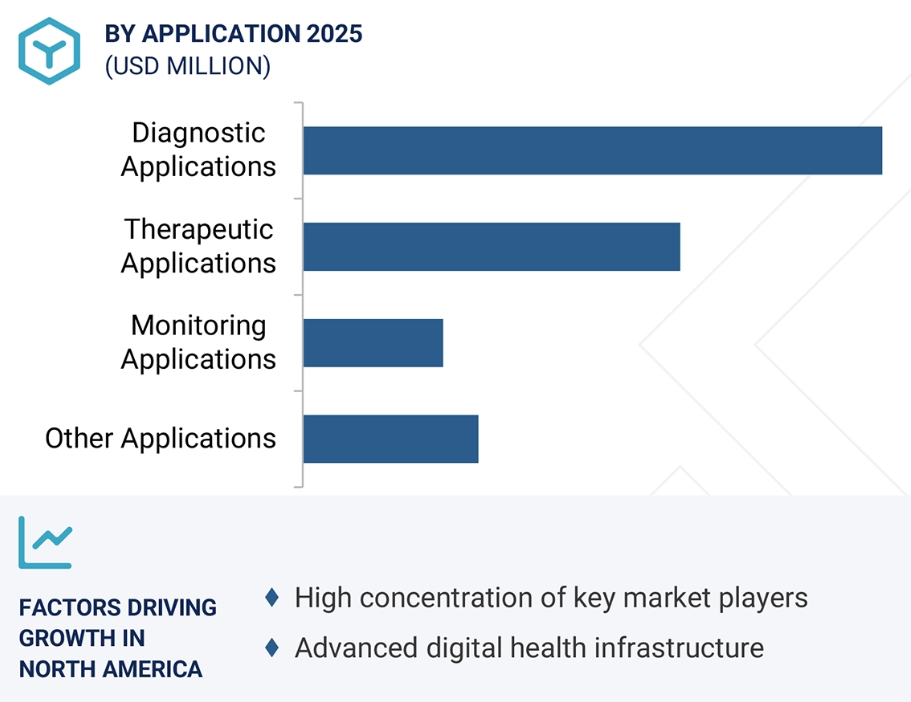 BY APPLICATION 2025
(USD MILLION)

Diagnostic Applications

Therapeutic Applications

Monitoring Applications

Other Applications

FACTORS DRIVING GROWTH IN NORTH AMERICA

♦ High concentration of key market players

♦ Advanced digital health infrastructure